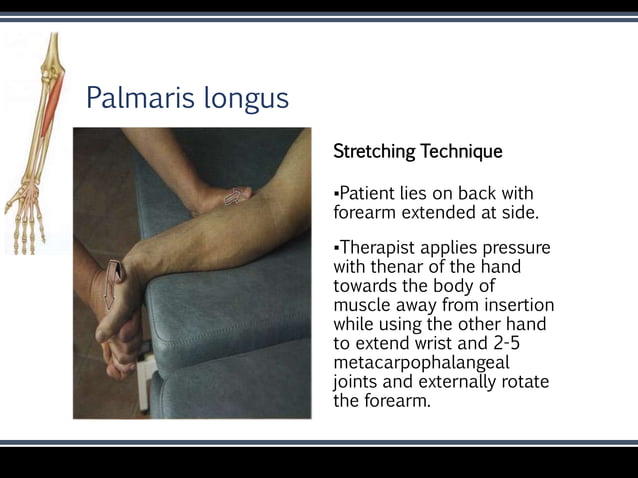 Palmaris longus

Stretching Technique

▪Patient lies on back with forearm extended at side.

▪Therapist applies pressure with thenar of the hand towards the body of muscle away from insertion while using the other hand to extend wrist and 2-5 metacarpophalangeal joints and externally rotate the forearm.